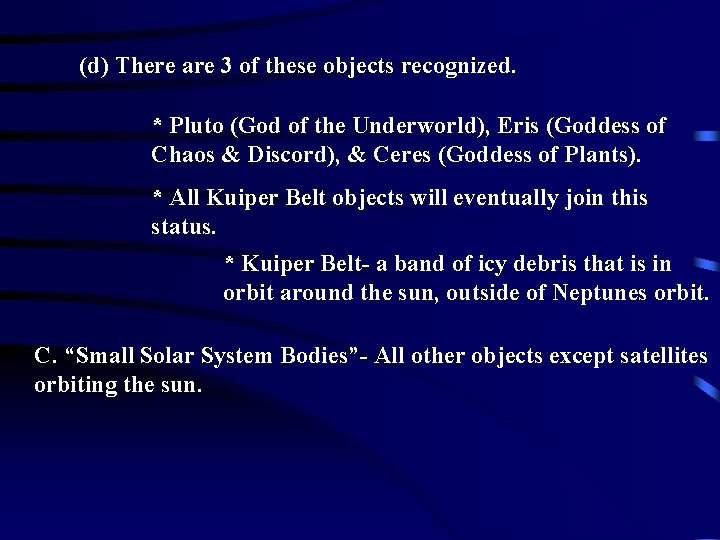 (d) There are 3 of these objects recognized.

* Pluto (God of the Underworld), Eris (Goddess of Chaos & Discord), & Ceres (Goddess of Plants).

* All Kuiper Belt objects will eventually join this status.

* Kuiper Belt- a band of icy debris that is in orbit around the sun, outside of Neptunes orbit.

C. "Small Solar System Bodies"- All other objects except satellites orbiting the sun.